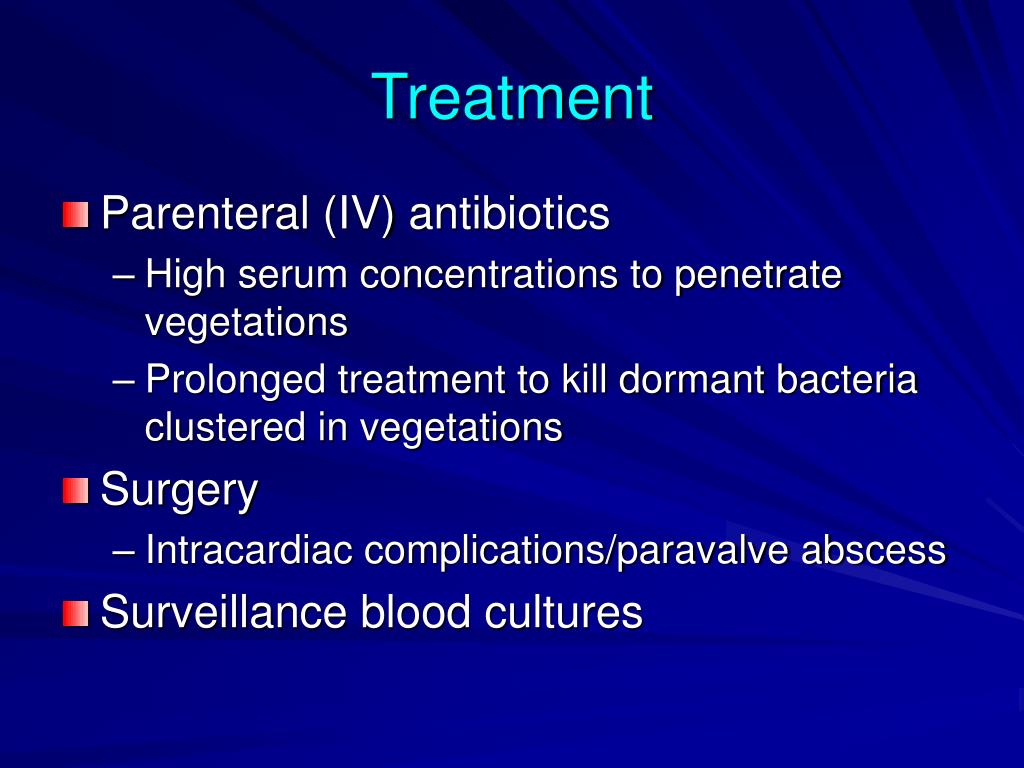 Treatment

Parenteral (IV) antibiotics
– High serum concentrations to penetrate vegetations
– Prolonged treatment to kill dormant bacteria clustered in vegetations

Surgery
– Intracardiac complications/paravalve abscess

Surveillance blood cultures